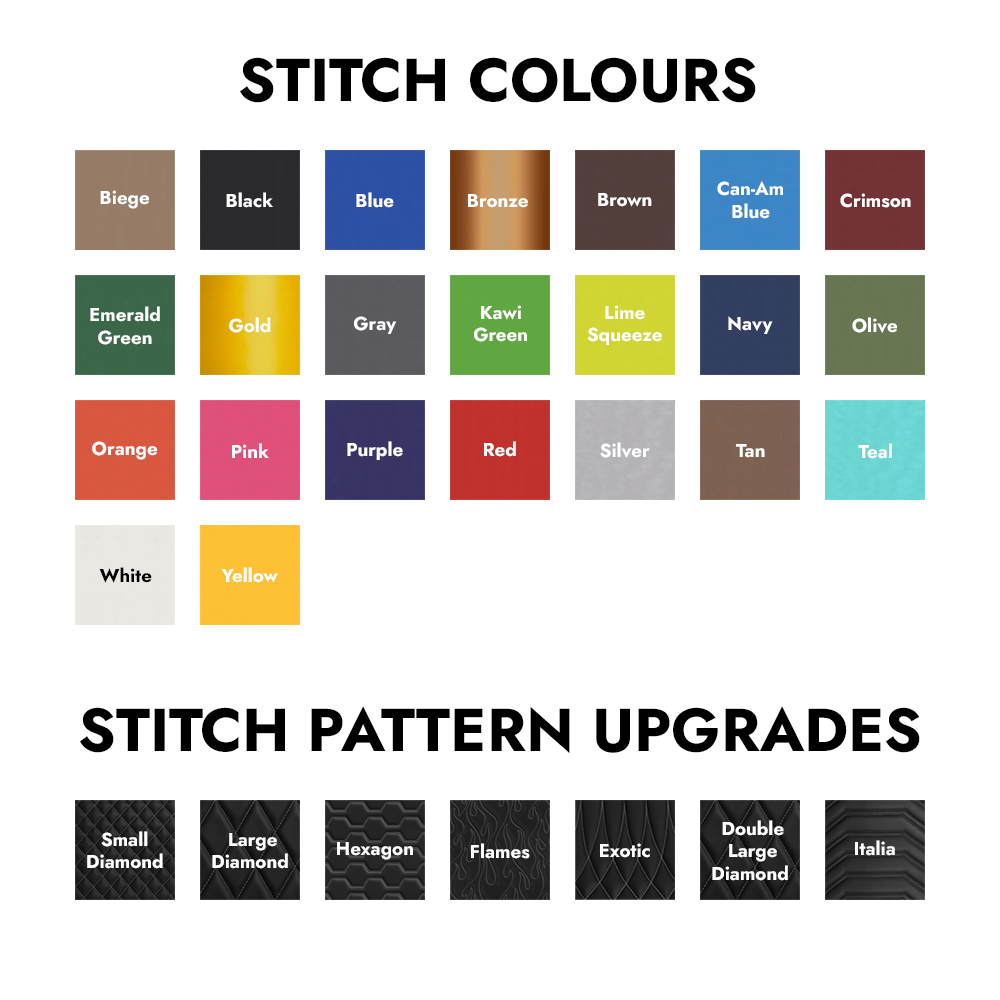 STITCH COLOURS

Biege
Black
Blue
Bronze
Brown
Can-Am Blue
Crimson
Emerald Green
Gold
Gray
Kawi Green
Lime Squeeze
Navy
Olive
Orange
Pink
Purple
Red
Silver
Tan
Teal
White
Yellow

STITCH PATTERN UPGRADES

Small Diamond
Large Diamond
Hexagon
Flames
Exotic
Double Large Diamond
Italia